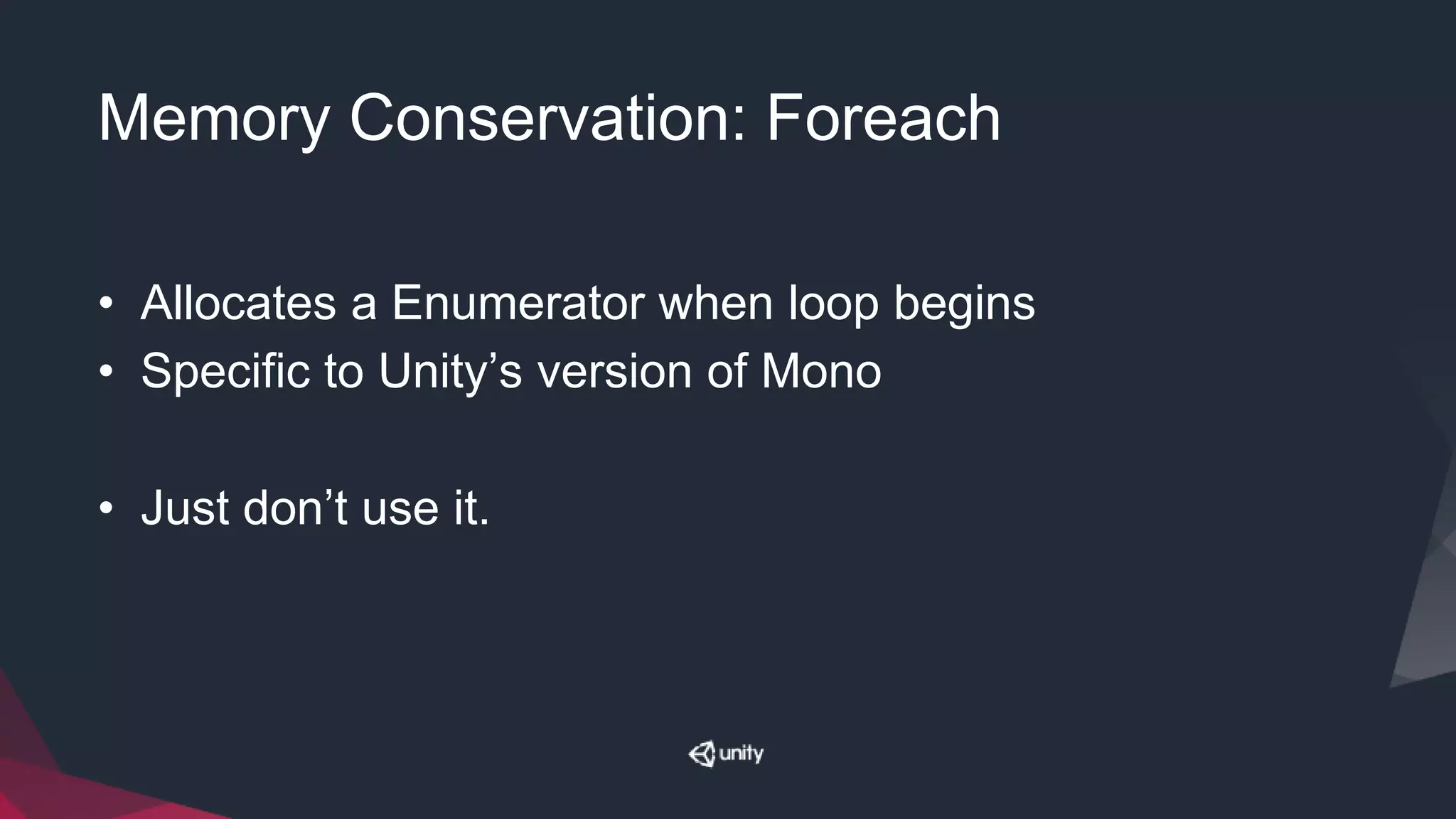 Memory Conservation: Foreach

• Allocates a Enumerator when loop begins
• Specific to Unity’s version of Mono

• Just don’t use it.

unity